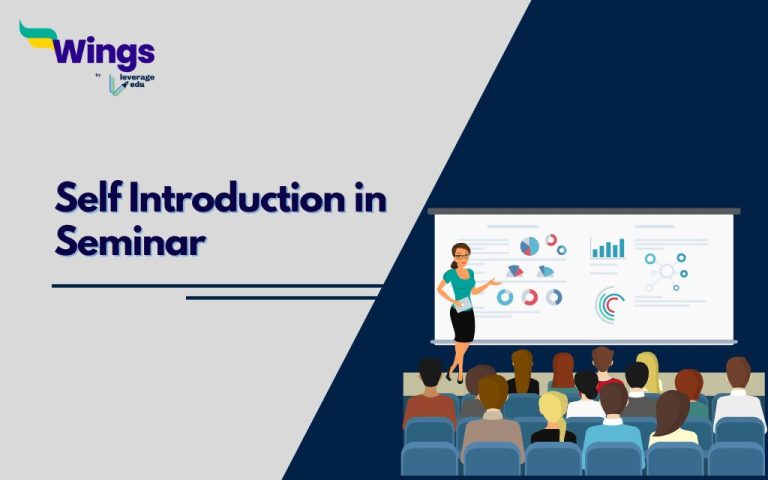 Wings
by leverage edu

Self Introduction in Seminar